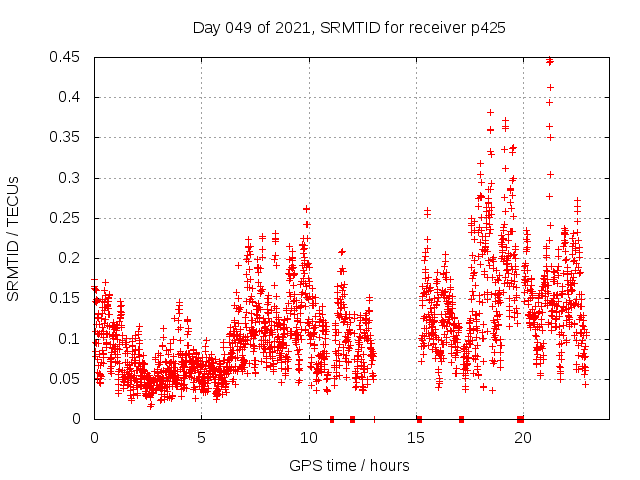 Day 049 of 2021, SRMTID for receiver p425

SRMTID / TECUs

0.45
0.4
0.35
0.3
0.25
0.2
0.15
0.1
0.05
0

0
5
10
15
20

GPS time / hours